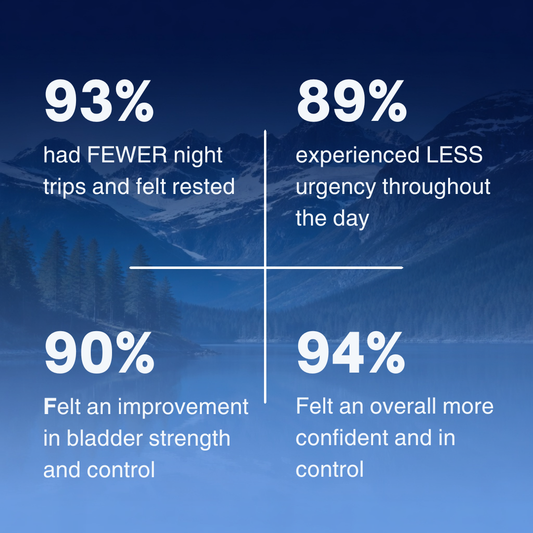 93%

had FEWER night trips and felt rested

89%

experienced LESS urgency throughout the day

90%

Felt an improvement in bladder strength and control

94%

Felt an overall more confident and in control